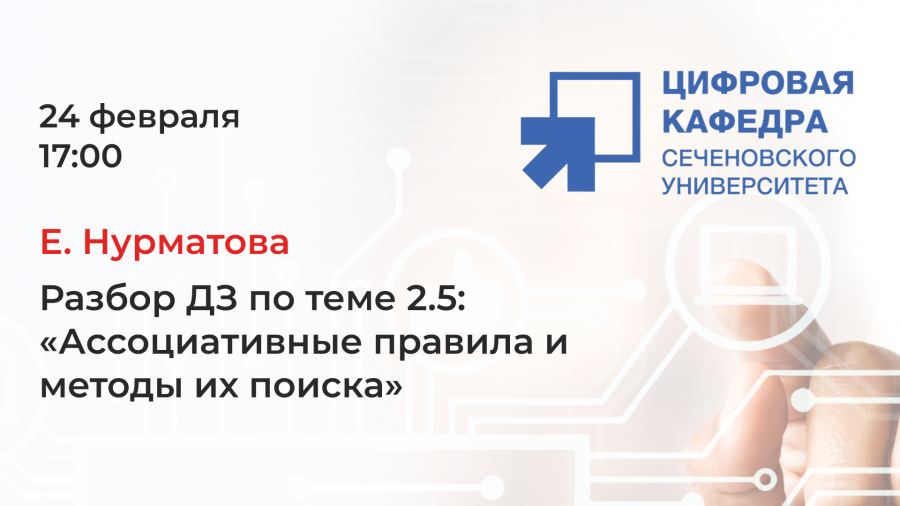 24 февраля
17:00

ЦИФРОВАЯ
КАФЕДРА
СЕЧЕНОВСКОГО
УНИВЕРСИТЕТА

Е. Нурматова

Разбор ДЗ по теме 2.5: «Ассоциативные правила и методы их поиска»